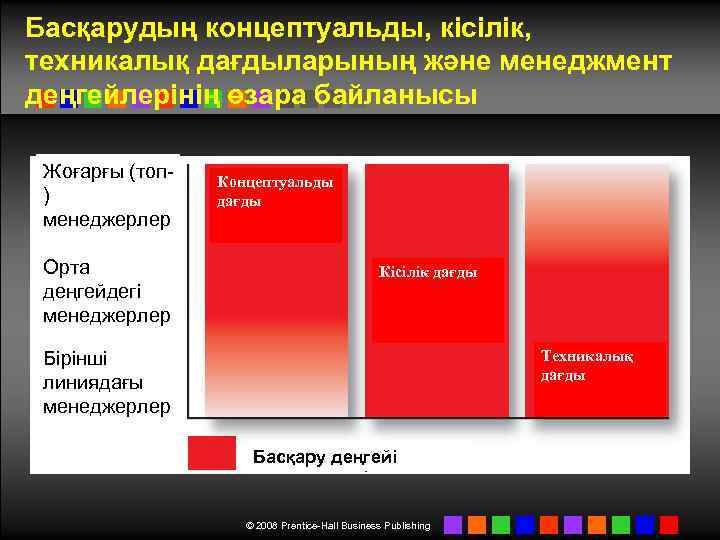 Басқарудың концептуальды, кісілік, техникалық дағдыларының және менеджмент деңгейлерінің өзара байланысы

Жоғарғы (топ-) менеджерлер

Орта деңгейдегі менеджерлер

Бірінші линиядағы менеджерлер

Концептуальды дағды

Кісілік дағды

Техникалық дағды

Басқару деңгейі

© 2008 Prentice-Hall Business Publishing